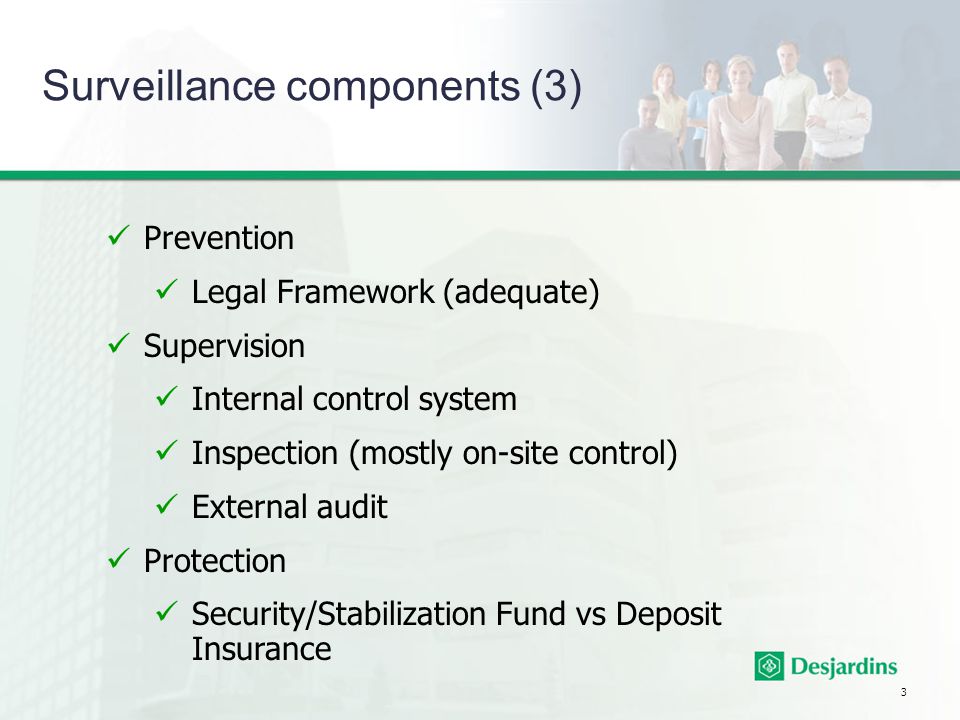 Surveillance components (3)

✓ Prevention

✓ Legal Framework (adequate)

✓ Supervision

✓ Internal control system

✓ Inspection (mostly on-site control)

✓ External audit

✓ Protection

✓ Security/Stabilization Fund vs Deposit Insurance

Desjardins

3